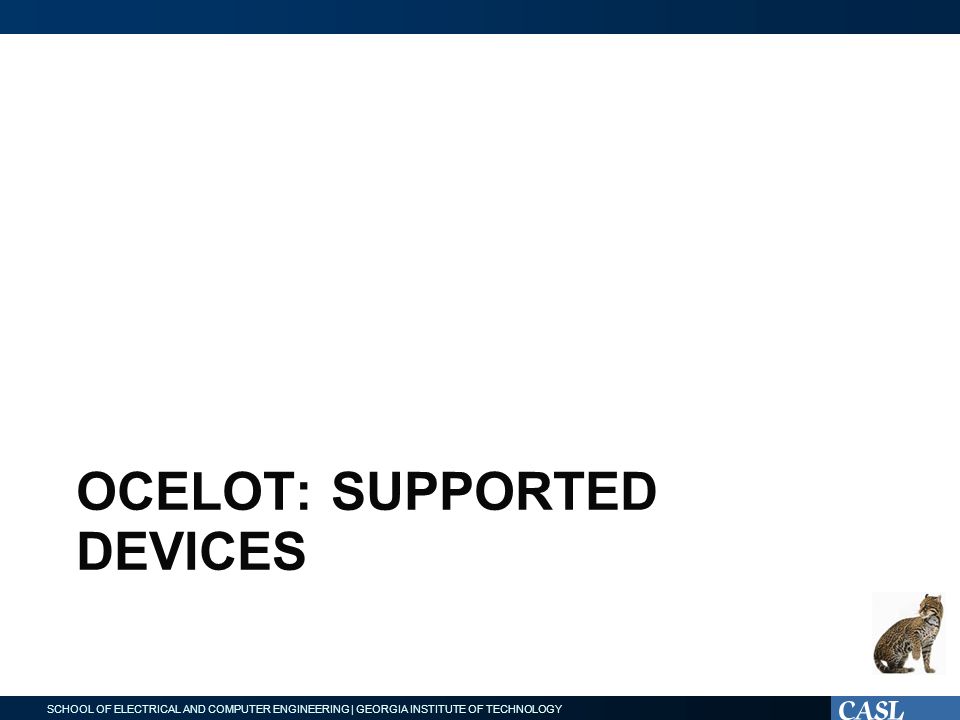 OCELOT: SUPPORTED DEVICES

SCHOOL OF ELECTRICAL AND COMPUTER ENGINEERING | GEORGIA INSTITUTE OF TECHNOLOGY

CASL